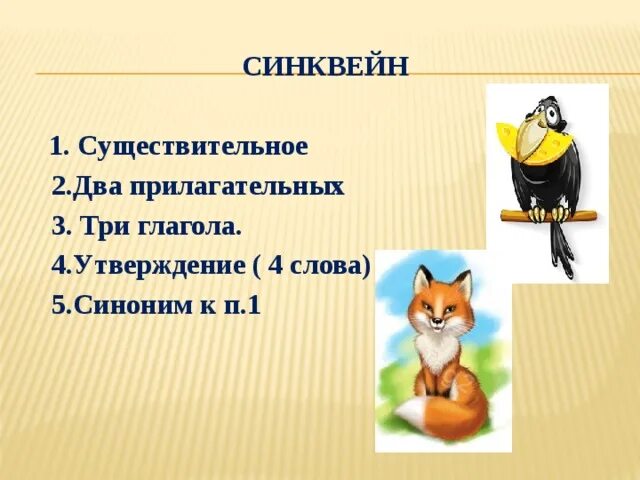 СИНКВЕЙН

1. Существительное
2.Два прилагательных
3. Три глагола.
4.Утверждение ( 4 слова)
5.Синоним к п.1